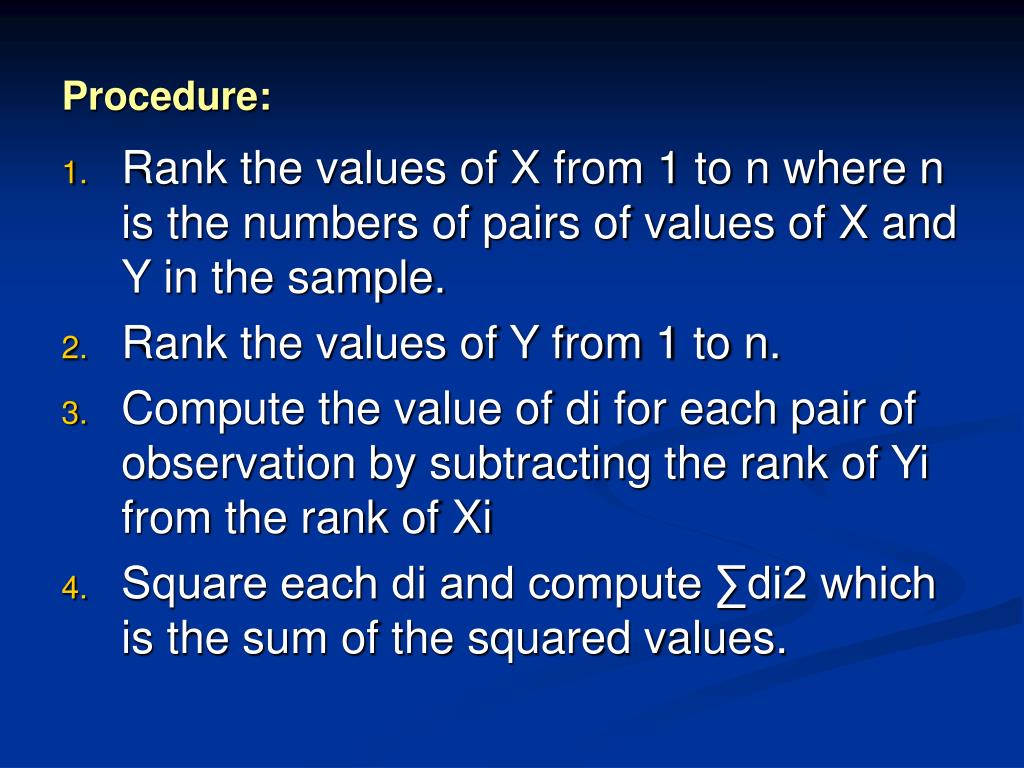 Procedure:

1. Rank the values of X from 1 to n where n is the numbers of pairs of values of X and Y in the sample.
2. Rank the values of Y from 1 to n.
3. Compute the value of di for each pair of observation by subtracting the rank of Yi from the rank of Xi
4. Square each di and compute ∑di2 which is the sum of the squared values.